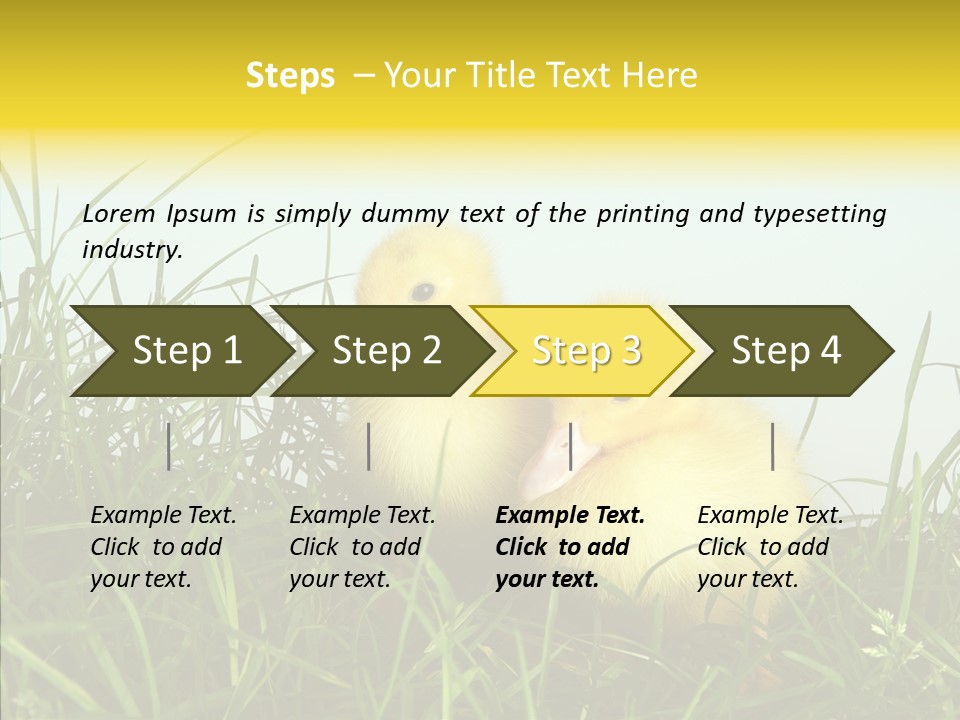 Steps – Your Title Text Here

Lorem Ipsum is simply dummy text of the printing and typesetting industry.

Step 1

Step 2

Step 3

Step 4

Example Text. Click to add your text.

Example Text. Click to add your text.

Example Text. Click to add your text.

Example Text. Click to add your text.